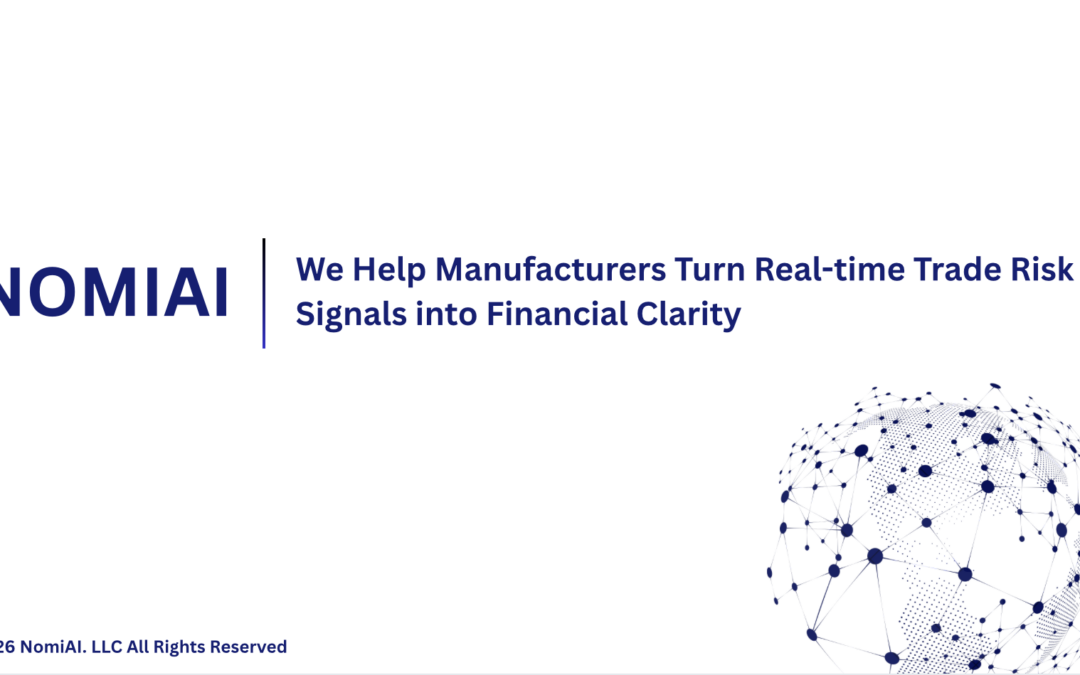 NOMIAI

We Help Manufacturers Turn Real-time Trade Risk Signals into Financial Clarity

26 NomiAI. LLC All Rights Reserved